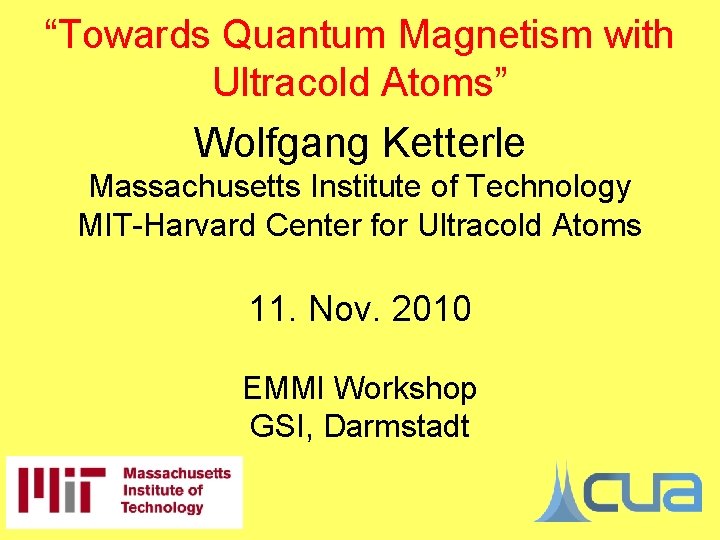 “Towards Quantum Magnetism with Ultracold Atoms”

Wolfgang Ketterle
Massachusetts Institute of Technology
MIT-Harvard Center for Ultracold Atoms

11. Nov. 2010

EMMI Workshop
GSI, Darmstadt

MIT Massachusetts Institute of Technology

CUA